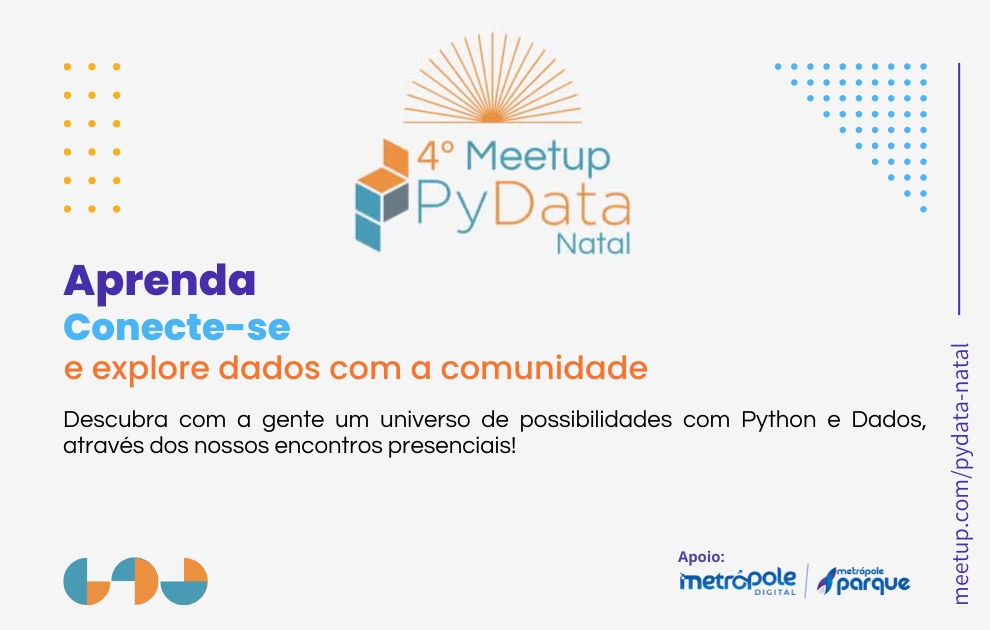 4° Meetup
PyData
Natal

Aprenda
Conecte-se
e explore dados com a comunidade

Descubra com a gente um universo de possibilidades com Python e Dados, através dos nossos encontros presenciais!

Apoio:
metrópole DIGITAL
metrópole parque

meetup.com/pydata-natal